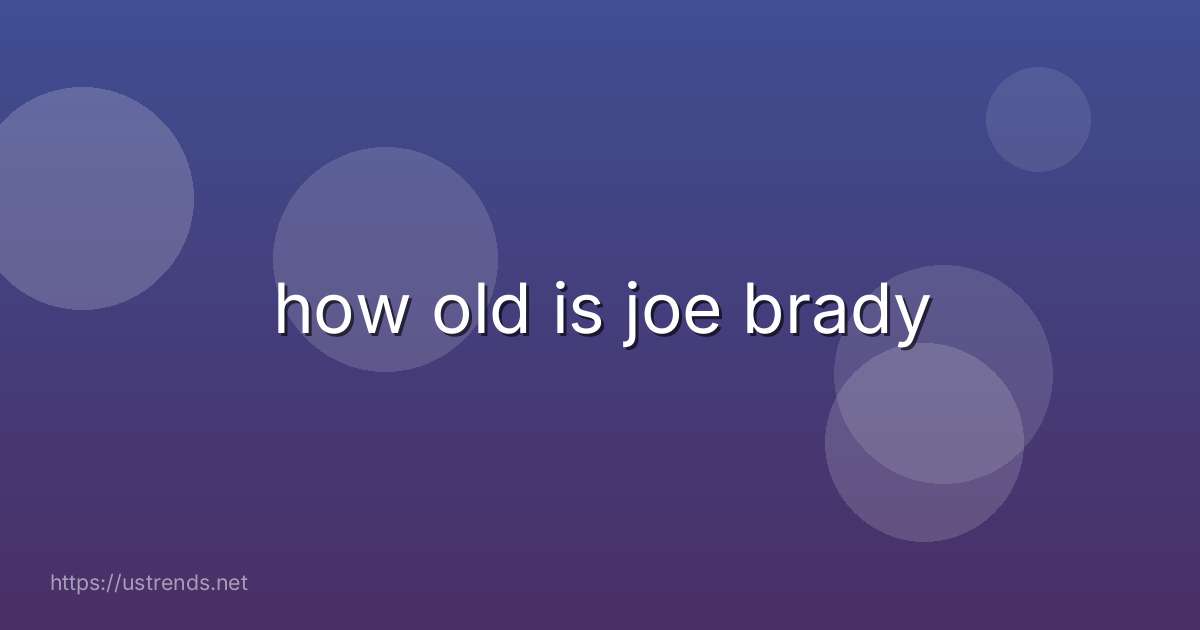 how old is joe brady

https://ustrends.net